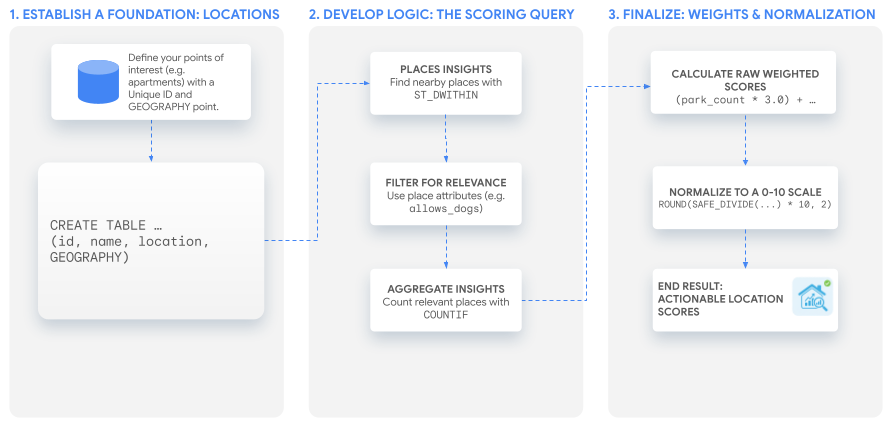 1. ESTABLISH A FOUNDATION: LOCATIONS

Define your points of interest (e.g. apartments) with a Unique ID and GEOGRAPHY point.

CREATE TABLE … (id, name, location, GEOGRAPHY)

2. DEVELOP LOGIC: THE SCORING QUERY

PLACES INSIGHTS
Find nearby places with ST_DWITHIN

FILTER FOR RELEVANCE
Use place attributes (e.g. allows_dogs)

AGGREGATE INSIGHTS
Count relevant places with COUNTIF

3. FINALIZE: WEIGHTS & NORMALIZATION

CALCULATE RAW WEIGHTED SCORES
(park_count * 3.0) + …

NORMALIZE TO A 0-10 SCALE
ROUND(SAFE_DIVIDE(...) * 10, 2)

END RESULT: ACTIONABLE LOCATION SCORES